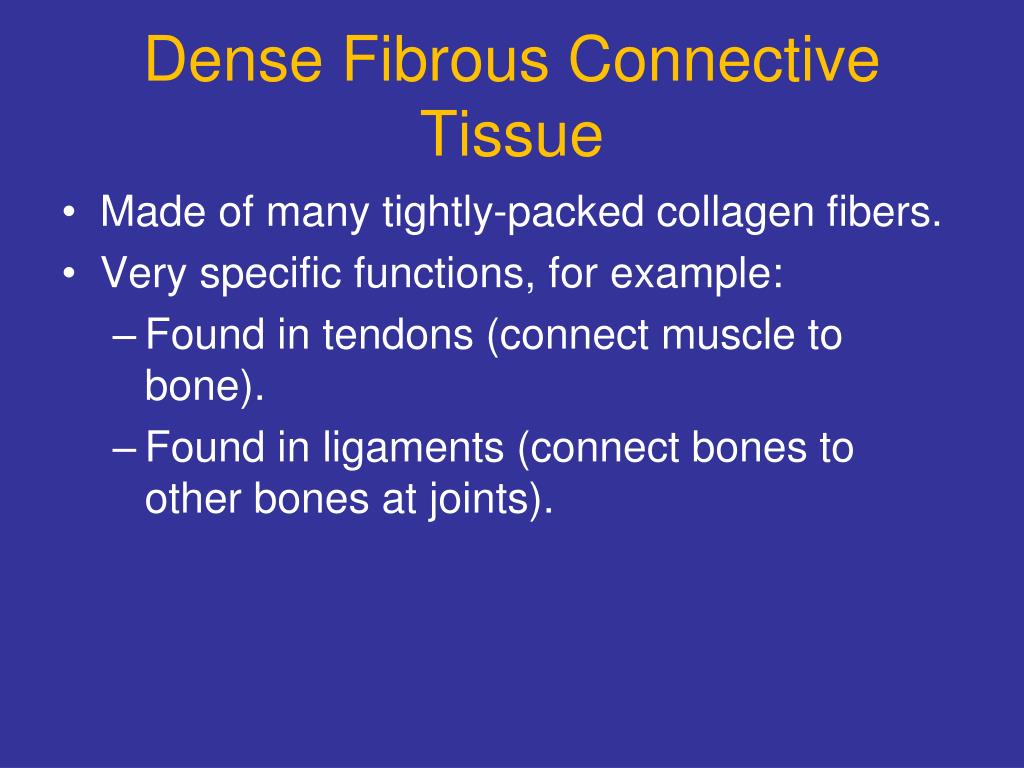 Dense Fibrous Connective Tissue

• Made of many tightly-packed collagen fibers.
• Very specific functions, for example:
– Found in tendons (connect muscle to bone).
– Found in ligaments (connect bones to other bones at joints).